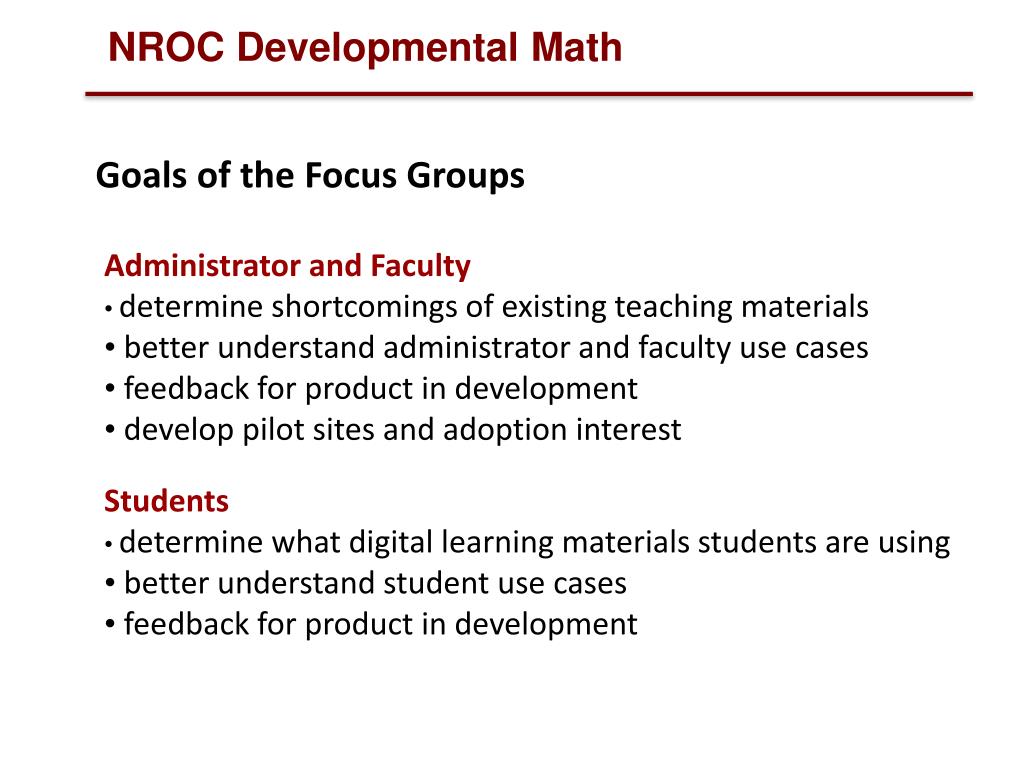 NROC Developmental Math

Goals of the Focus Groups

Administrator and Faculty
• determine shortcomings of existing teaching materials
• better understand administrator and faculty use cases
• feedback for product in development
• develop pilot sites and adoption interest

Students
• determine what digital learning materials students are using
• better understand student use cases
• feedback for product in development